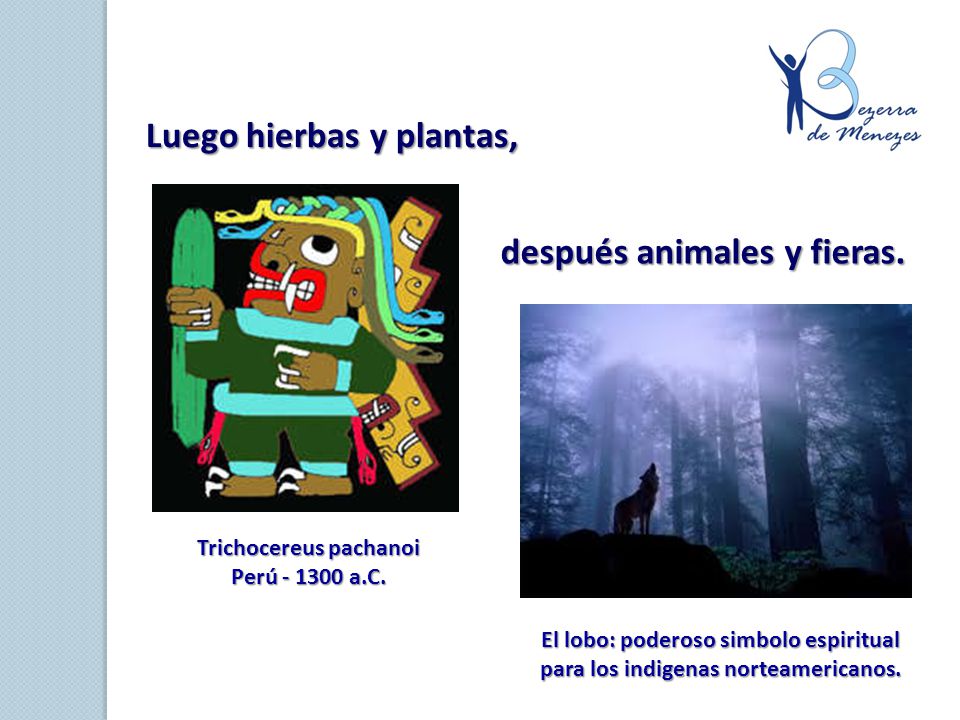 Bezerra de Menezes

Luego hierbas y plantas,

después animales y fieras.

Trichocereus pachanoi
Perú - 1300 a.C.

El lobo: poderoso simbolo espiritual para los indigenas norteamericanos.